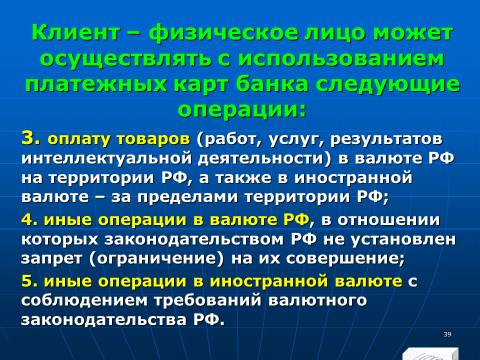 Клиент – физическое лицо может осуществлять с использованием платежных карт банка следующие операции:

3. оплату товаров (работ, услуг, результатов интеллектуальной деятельности) в валюте РФ на территории РФ, а также в иностранной валюте – за пределами территории РФ;

4. иные операции в валюте РФ, в отношении которых законодательством РФ не установлен запрет (ограничение) на их совершение;

5. иные операции в иностранной валюте с соблюдением требований валютного законодательства РФ.

39